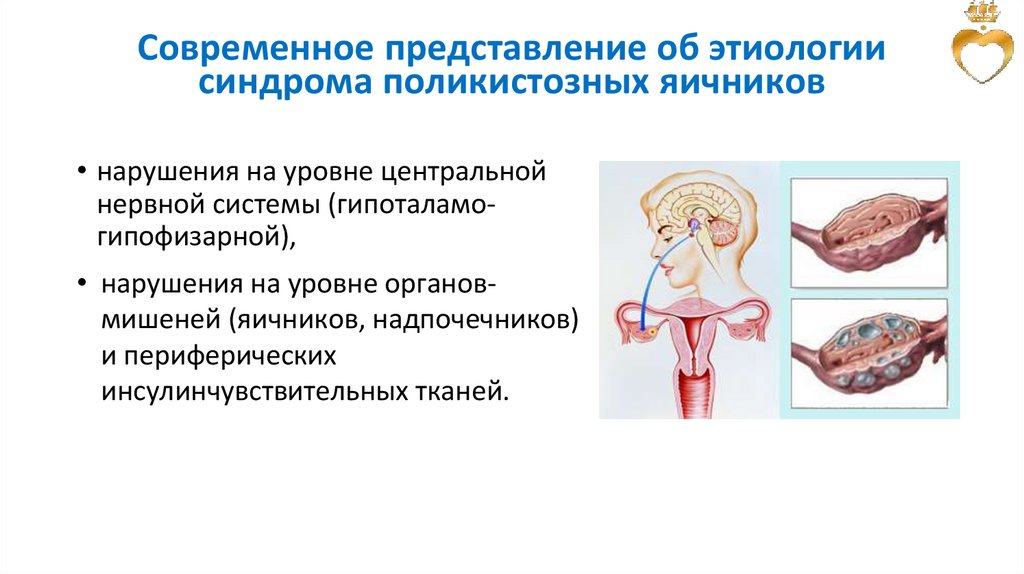 Современное представление об этиологии синдрома поликистозных яичников

• нарушения на уровне центральной нервной системы (гипоталамо-гипофизарной),

• нарушения на уровне органов-мишеней (яичников, надпочечников) и периферических инсулинчувствительных тканей.